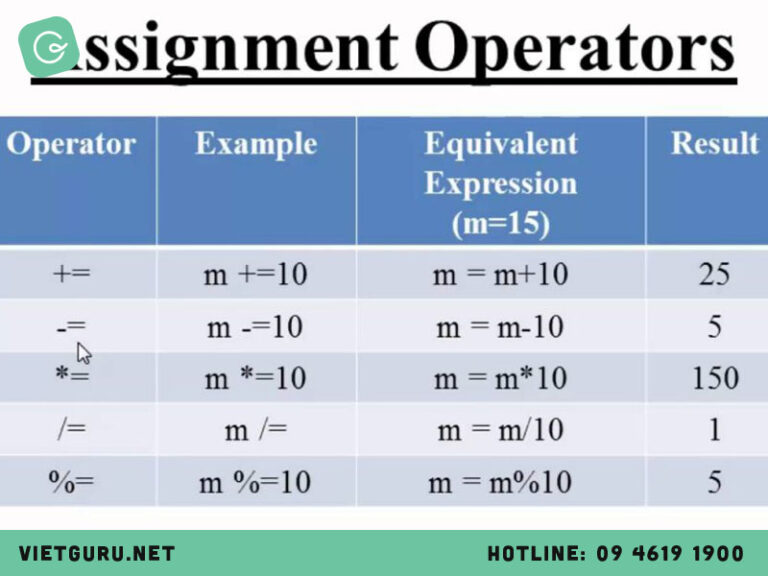 ssignment Operators

| Operator | Example | Equivalent Expression (m=15) | Result |
|---|---|---|---|
| += | m +=10 | m = m+10 | 25 |
| -= | m -=10 | m = m-10 | 5 |
| *= | m *=10 | m = m*10 | 150 |
| /= | m /= | m = m/10 | 1 |
| %= | m %=10 | m = m%10 | 5 |

VIETGURU.NET
HOTLINE: 09 4619 1900